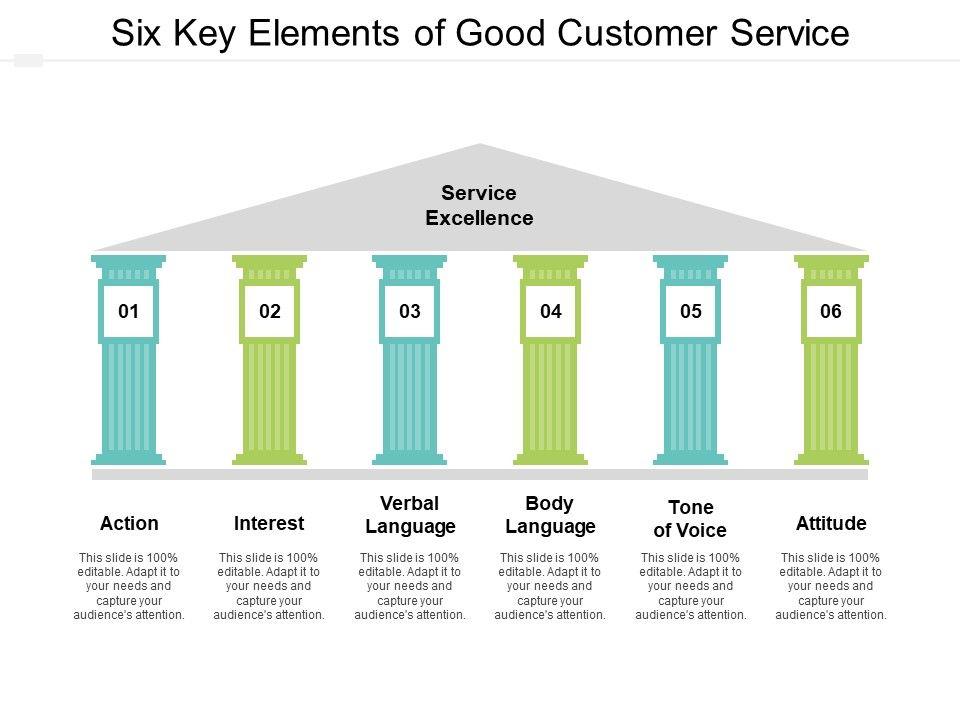 Six Key Elements of Good Customer Service

Service Excellence

01

02

03

04

05

06

Action

This slide is 100% editable. Adapt it to your needs and capture your audience's attention.

Interest

This slide is 100% editable. Adapt it to your needs and capture your audience's attention.

Verbal Language

This slide is 100% editable. Adapt it to your needs and capture your audience's attention.

Body Language

This slide is 100% editable. Adapt it to your needs and capture your audience's attention.

Tone of Voice

This slide is 100% editable. Adapt it to your needs and capture your audience's attention.

Attitude

This slide is 100% editable. Adapt it to your needs and capture your audience's attention.